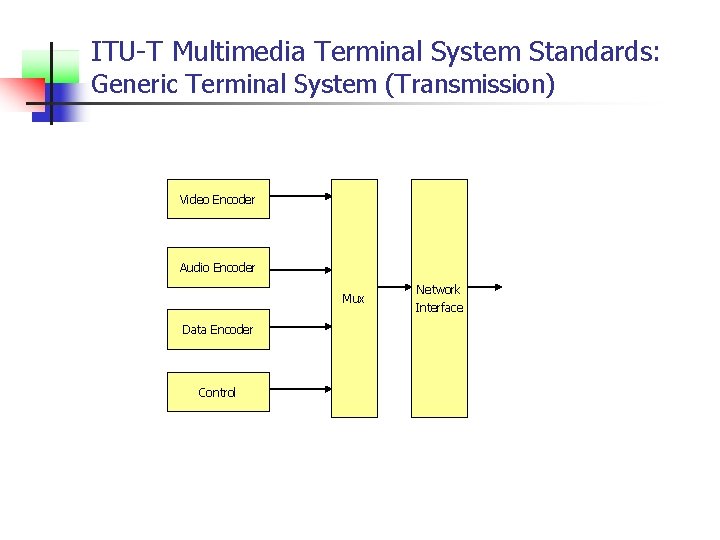 ITU-T Multimedia Terminal System Standards:
Generic Terminal System (Transmission)

Video Encoder

Audio Encoder

Data Encoder

Control

Mux

Network Interface